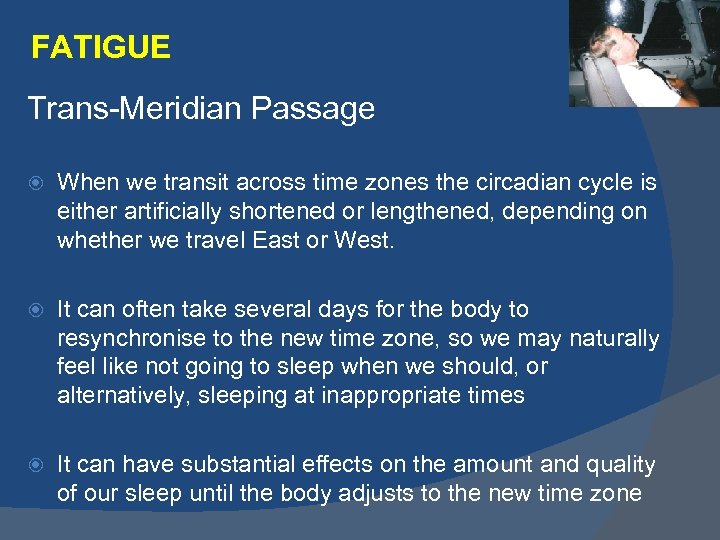 FATIGUE

Trans-Meridian Passage

When we transit across time zones the circadian cycle is either artificially shortened or lengthened, depending on whether we travel East or West.

It can often take several days for the body to resynchronise to the new time zone, so we may naturally feel like not going to sleep when we should, or alternatively, sleeping at inappropriate times

It can have substantial effects on the amount and quality of our sleep until the body adjusts to the new time zone